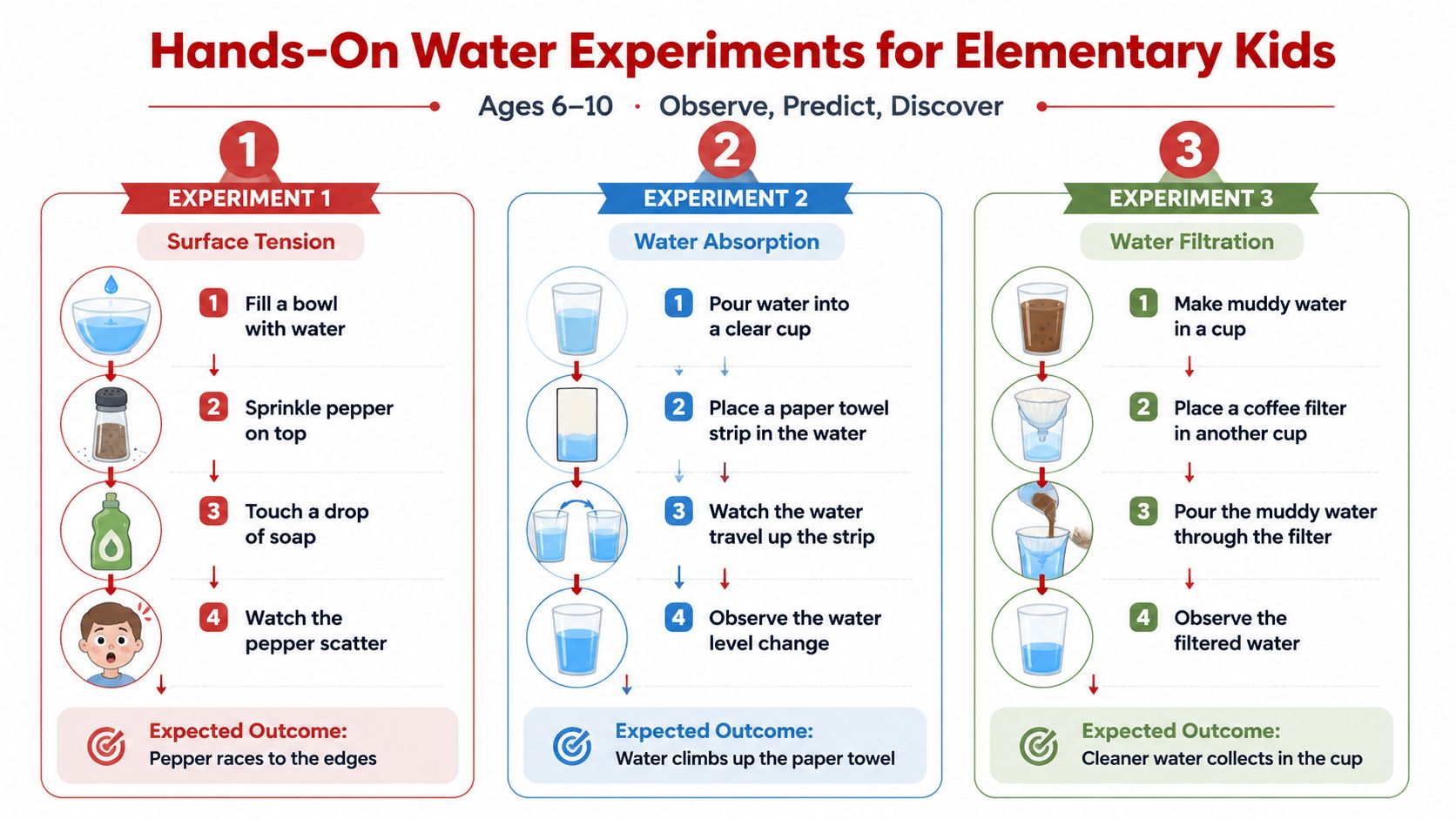 Hands-On Water Experiments for Elementary Kids

Ages 6–10 · Observe, Predict, Discover

1
EXPERIMENT 1
Surface Tension

1 Fill a bowl with water

2 Sprinkle pepper on top

3 Touch a drop of soap

4 Watch the pepper scatter

Expected Outcome:
Pepper races to the edges

2
EXPERIMENT 2
Water Absorption

1 Pour water into a clear cup

2 Place a paper towel strip in the water

3 Watch the water travel up the strip

4 Observe the water level change

Expected Outcome:
Water climbs up the paper towel

3
EXPERIMENT 3
Water Filtration

1 Make muddy water in a cup

2 Place a coffee filter in another cup

3 Pour the muddy water through the filter

4 Observe the filtered water

Expected Outcome:
Cleaner water collects in the cup